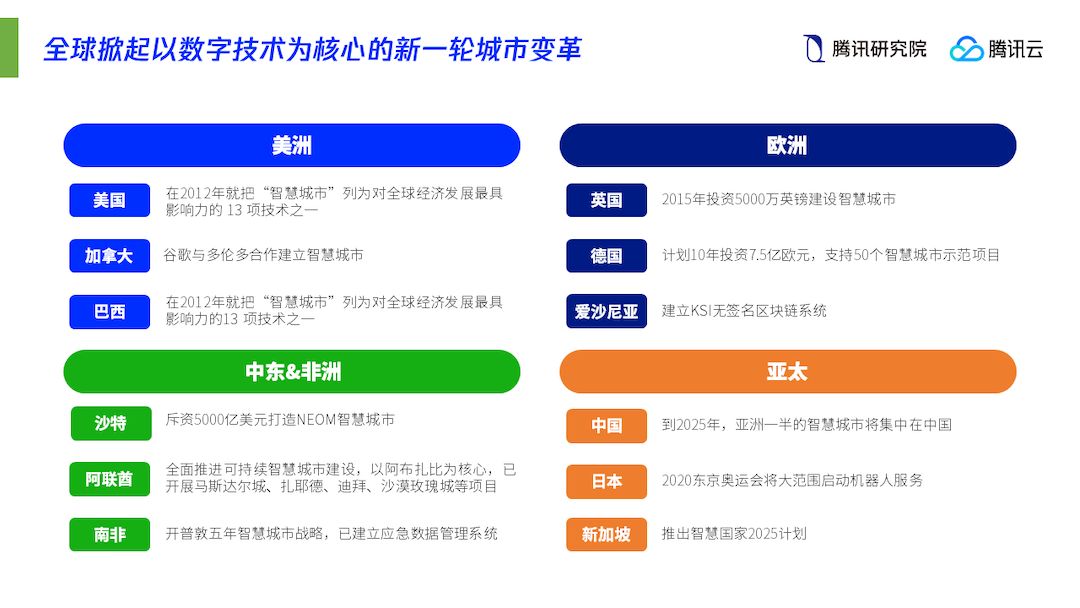 全球掀起以数字技术为核心的新一轮城市变革

腾讯研究院 腾讯云

美洲

美国 在2012年就把“智慧城市”列为对全球经济发展最具影响力的 13 项技术之一

加拿大 谷歌与多伦多合作建立智慧城市

巴西 在2012年就把“智慧城市”列为对全球经济发展最具影响力的13 项技术之一

中东&非洲

沙特 斥资5000亿美元打造NEOM智慧城市

阿联酋 全面推进可持续智慧城市建设，以阿布扎比为核心，已开展马斯达尔城、扎耶德、迪拜、沙漠玫瑰城等项目

南非 开普敦五年智慧城市战略，已建立应急数据管理系统

欧洲

英国 2015年投资5000万英镑建设智慧城市

德国 计划10年投资7.5亿欧元，支持50个智慧城市示范项目

爱沙尼亚 建立KSI无签名区块链系统

亚太

中国 到2025年，亚洲一半的智慧城市将集中在中国

日本 2020东京奥运会将大范围启动机器人服务

新加坡 推出智慧国家2025计划